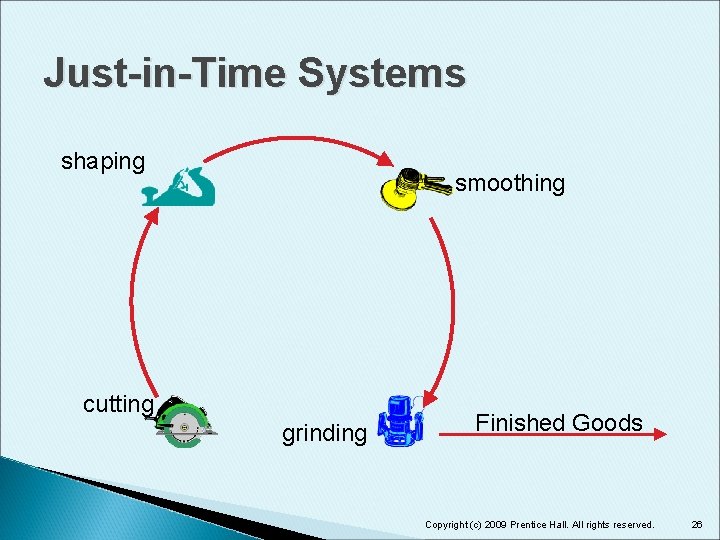 Just-in-Time Systems

shaping

smoothing

cutting

grinding

Finished Goods

Copyright (c) 2009 Prentice Hall. All rights reserved.

26